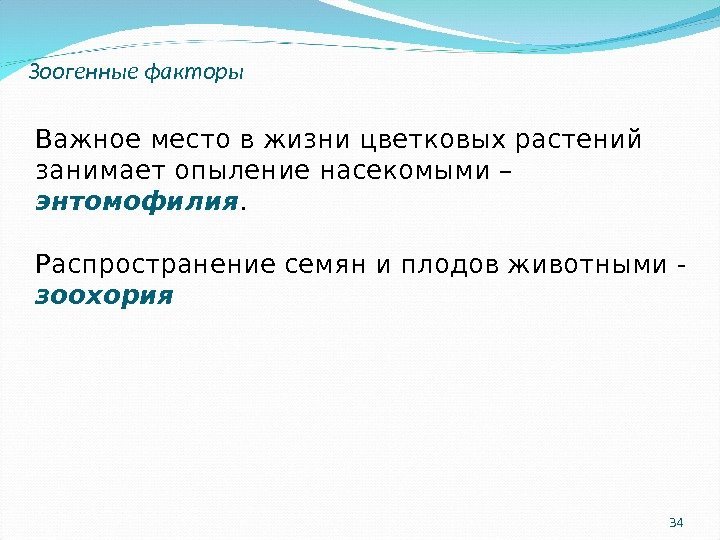 Зоогенные факторы

Важное место в жизни цветковых растений занимает опыление насекомыми – энтомофилия.

Распространение семян и плодов животными - зоохория

34